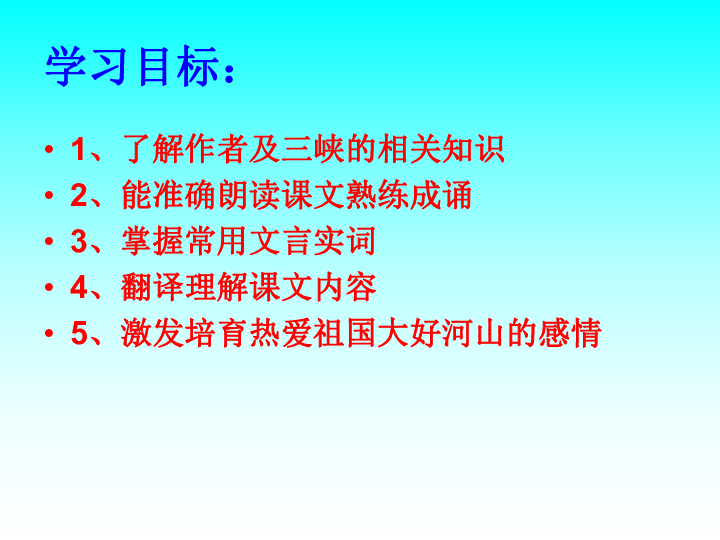 学习目标：

• 1、了解作者及三峡的相关知识
• 2、能准确朗读课文熟练成诵
• 3、掌握常用文言实词
• 4、翻译理解课文内容
• 5、激发培育热爱祖国大好河山的感情